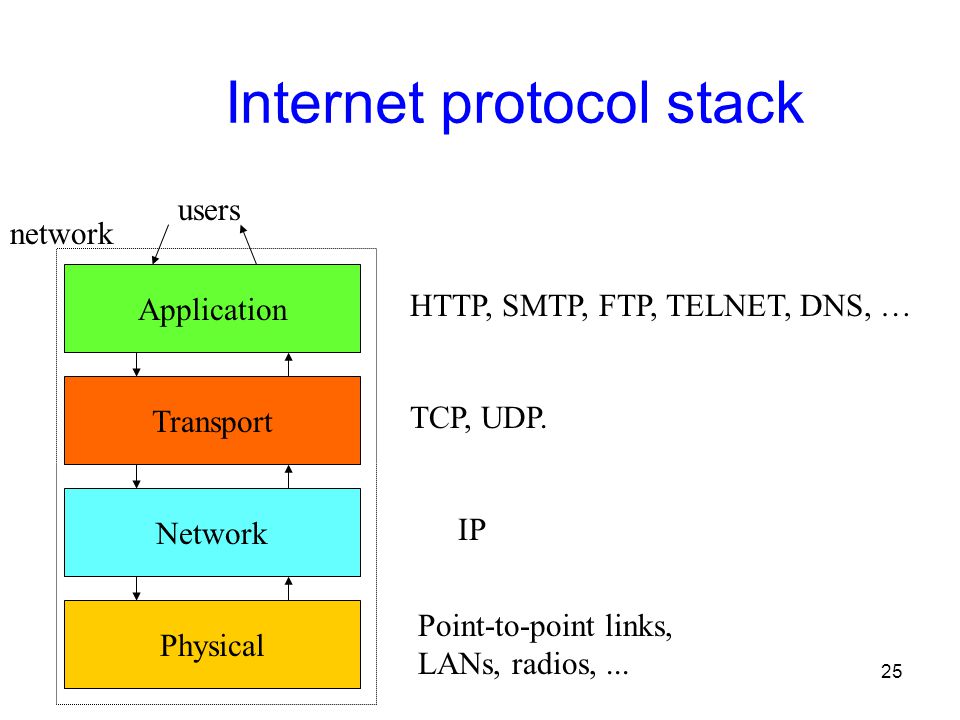 Internet protocol stack

users

network

Application

HTTP, SMTP, FTP, TELNET, DNS, …

Transport

TCP, UDP.

Network

IP

Physical

Point-to-point links, LANs, radios, ...

25